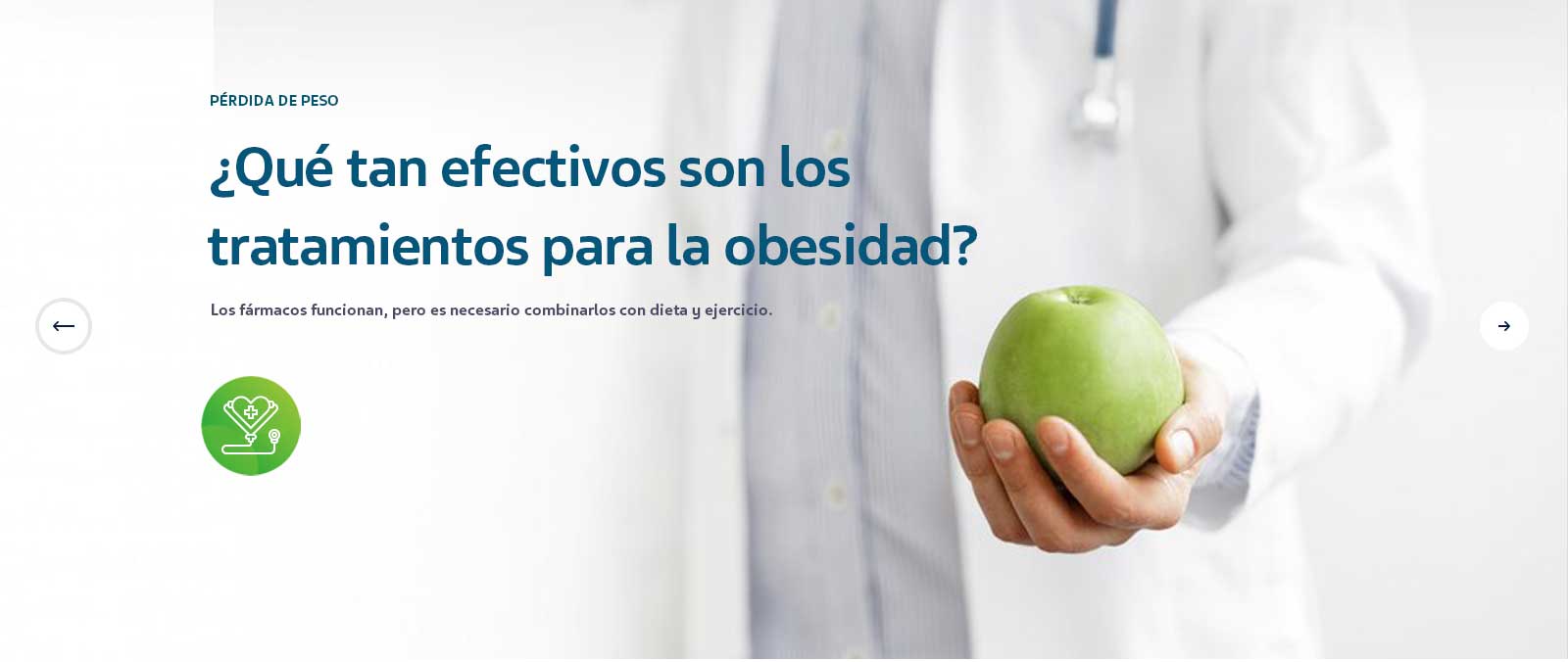 PÉRDIDA DE PESO

¿Qué tan efectivos son los tratamientos para la obesidad?

Los fármacos funcionan, pero es necesario combinarlos con dieta y ejercicio.